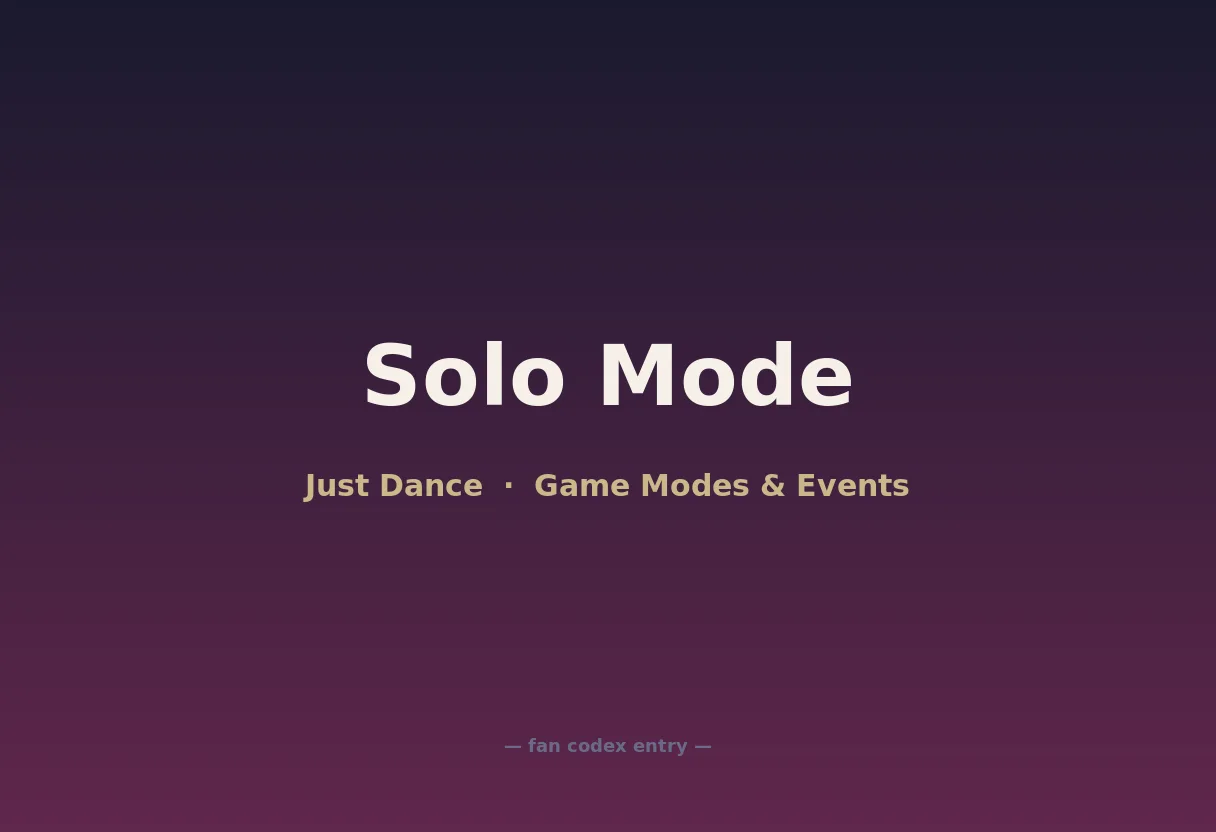 Solo Mode

Just Dance · Game Modes & Events

— fan codex entry —